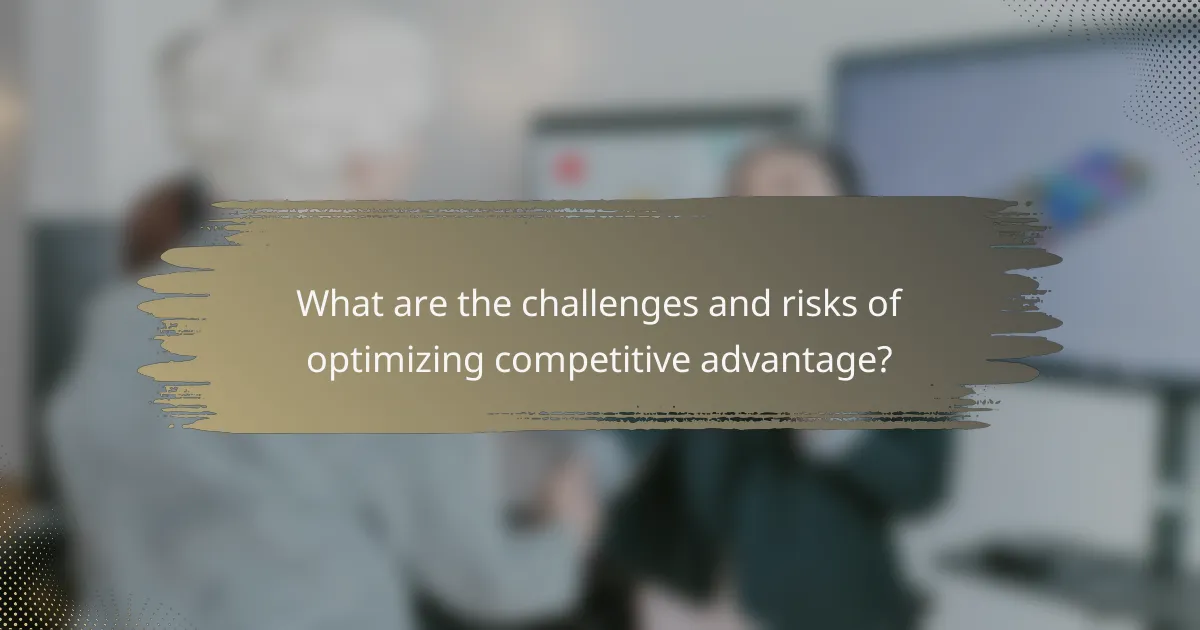 What are the challenges and risks of optimizing competitive advantage?